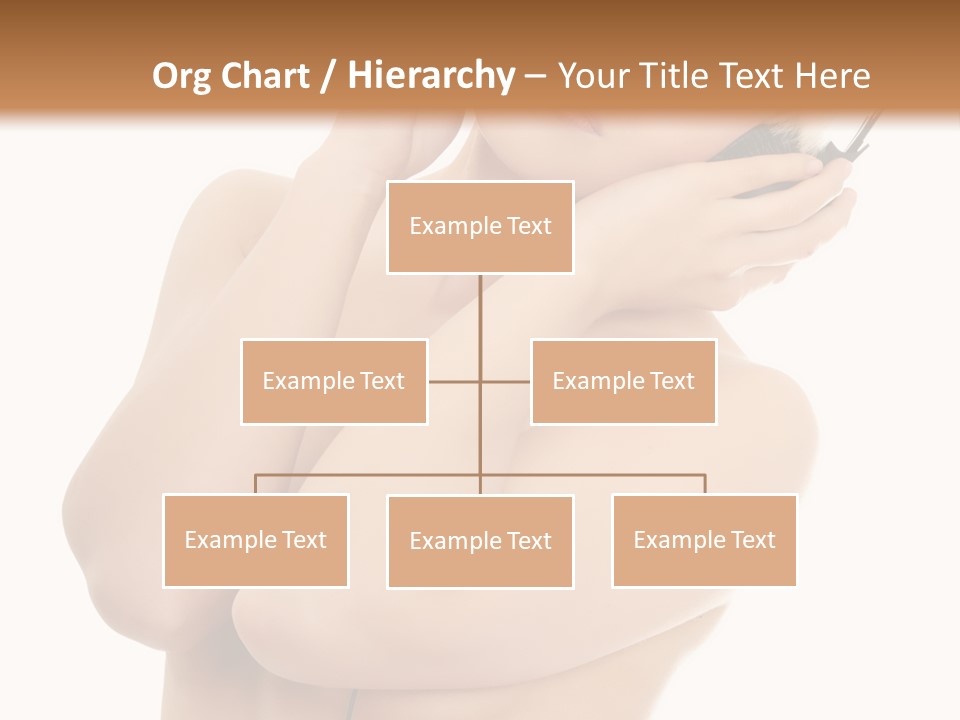 Org Chart / Hierarchy – Your Title Text Here

Example Text

Example Text

Example Text

Example Text

Example Text

Example Text